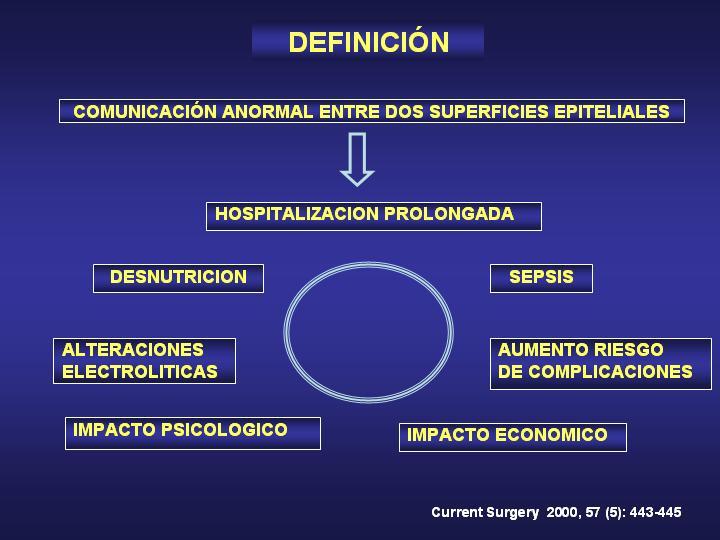 DEFINICIÓN

COMUNICACIÓN ANORMAL ENTRE DOS SUPERFICIES EPITELIALES

HOSPITALIZACION PROLONGADA

DESNUTRICION

SEPSIS

ALTERACIONES ELECTROLITICAS

AUMENTO RIESGO DE COMPLICACIONES

IMPACTO PSICOLOGICO

IMPACTO ECONOMICO

Current Surgery 2000, 57 (5): 443-445